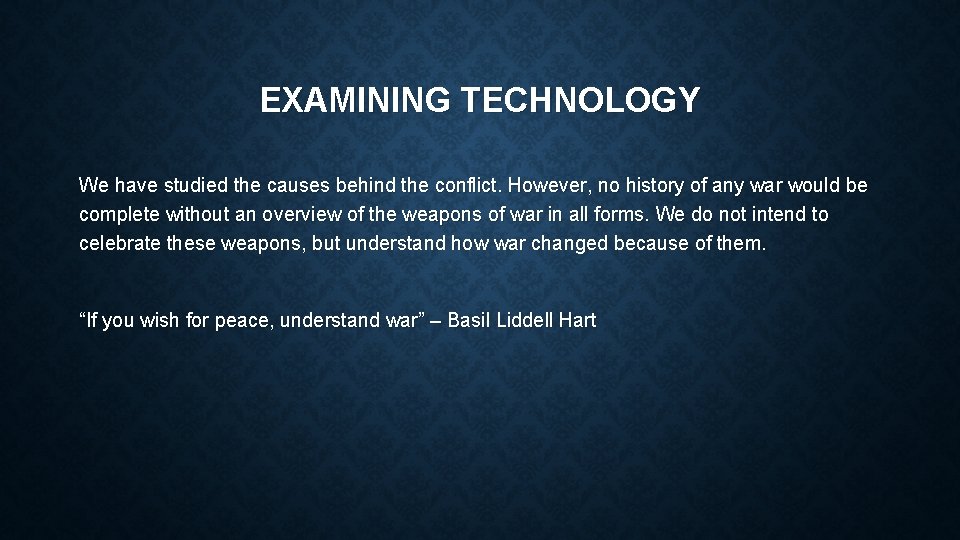 EXAMINING TECHNOLOGY

We have studied the causes behind the conflict. However, no history of any war would be complete without an overview of the weapons of war in all forms. We do not intend to celebrate these weapons, but understand how war changed because of them.

“If you wish for peace, understand war” – Basil Liddell Hart